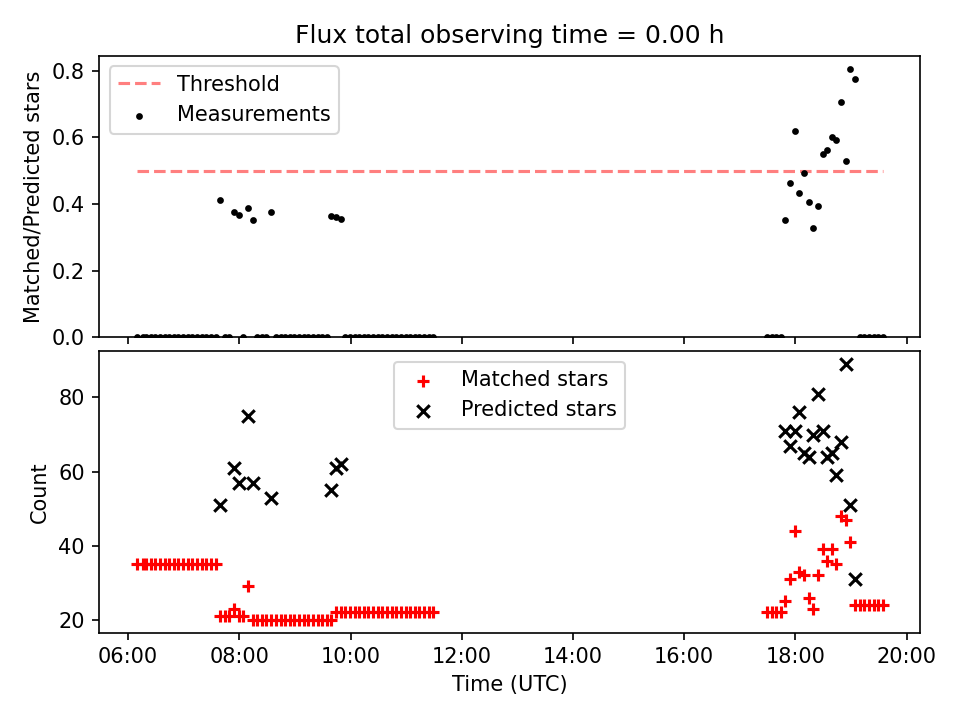 Flux total observing time = 0.00 h

Threshold
Measurements

Matched/Predicted stars

0.8
0.6
0.4
0.2
0.0

Matched stars
Predicted stars

Count

80
60
40
20

06:00
08:00
10:00
12:00
14:00
16:00
18:00
20:00

Time (UTC)